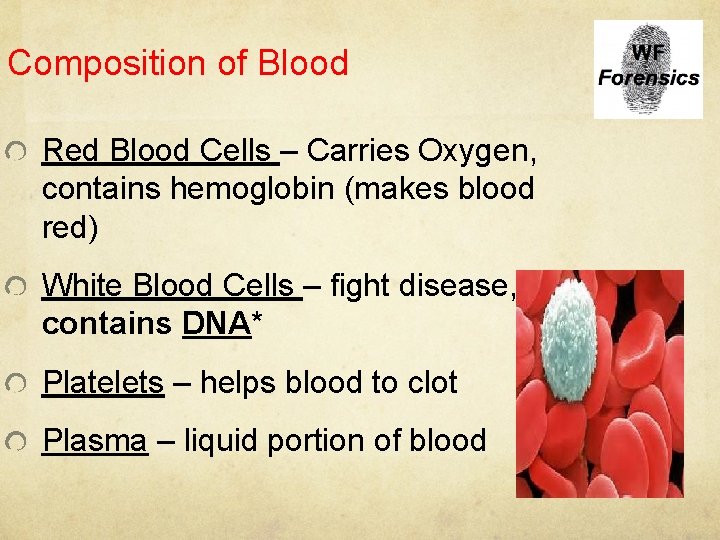 Composition of Blood

WF Forensics

Red Blood Cells – Carries Oxygen, contains hemoglobin (makes blood red)

White Blood Cells – fight disease, contains DNA*

Platelets – helps blood to clot

Plasma – liquid portion of blood